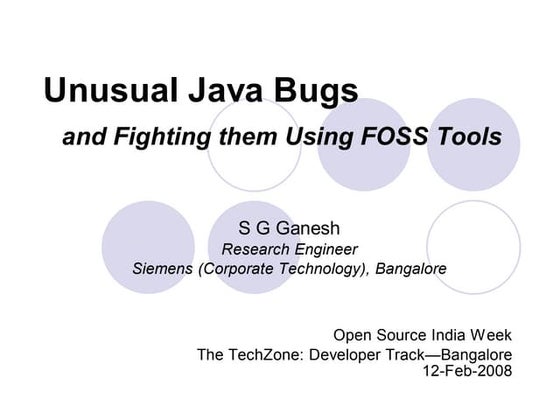 Unusual Java Bugs

and Fighting them Using FOSS Tools

S G Ganesh
Research Engineer
Siemens (Corporate Technology), Bangalore

Open Source India Week
The TechZone: Developer Track—Bangalore
12-Feb-2008